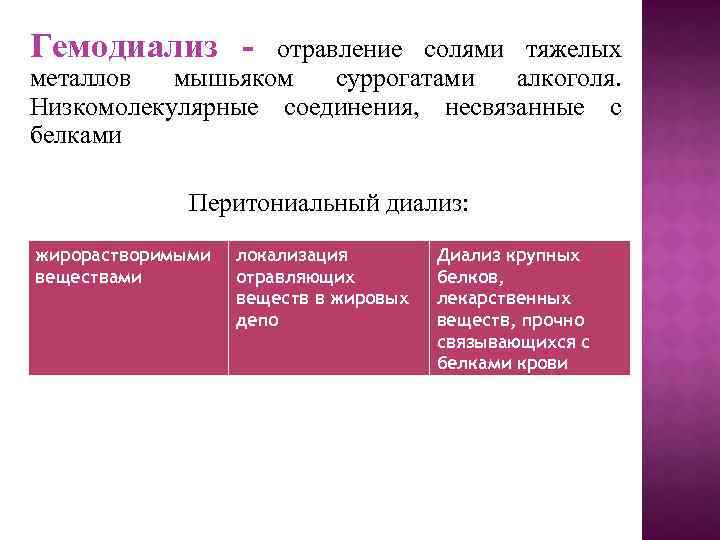 Гемодиализ - отравление солями тяжелых металлов мышьяком суррогатами алкоголя. Низкомолекулярные соединения, несвязанные с белками

Перитониальный диализ:

| жирорастворимыми веществами | локализация отравляющих веществ в жировых депо | Диализ крупных белков, лекарственных веществ, прочно связывающихся с белками крови |
|---|---|---|